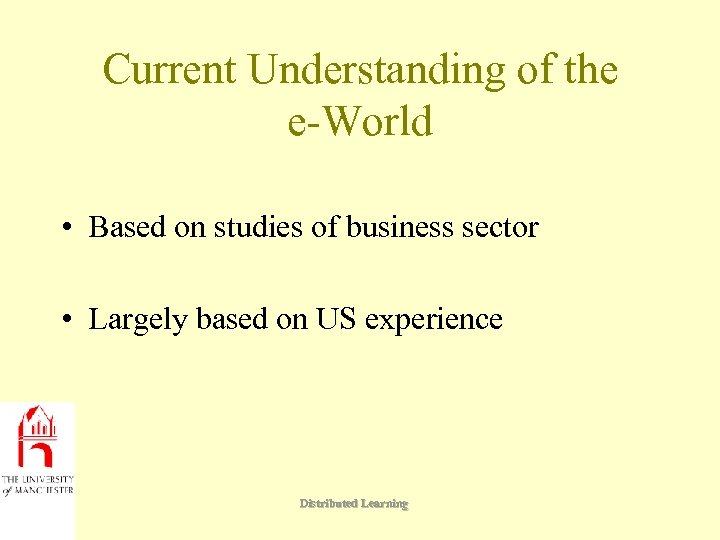 Current Understanding of the e-World

• Based on studies of business sector

• Largely based on US experience

THE UNIVERSITY of MANCHESTER

Distributed Learning